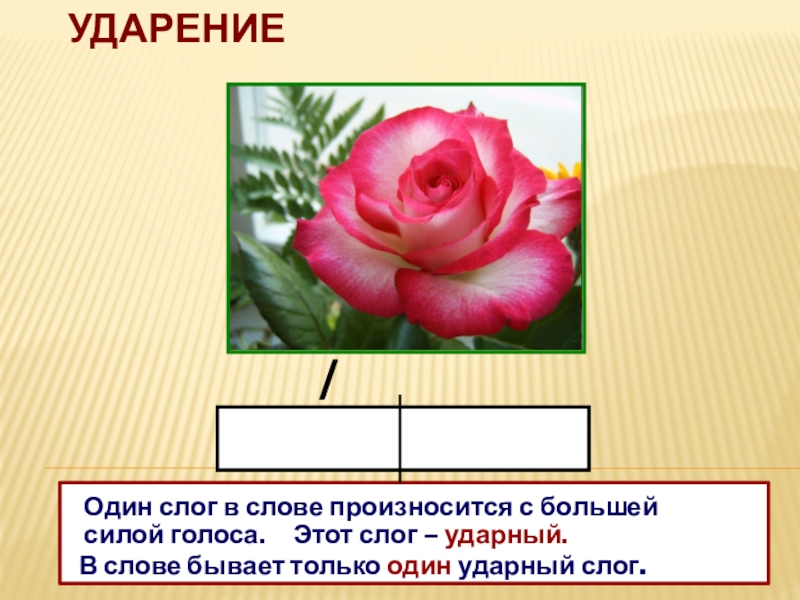 УДАРЕНИЕ

/

Один слог в слове произносится с большей силой голоса. Этот слог – ударный.
В слове бывает только один ударный слог.